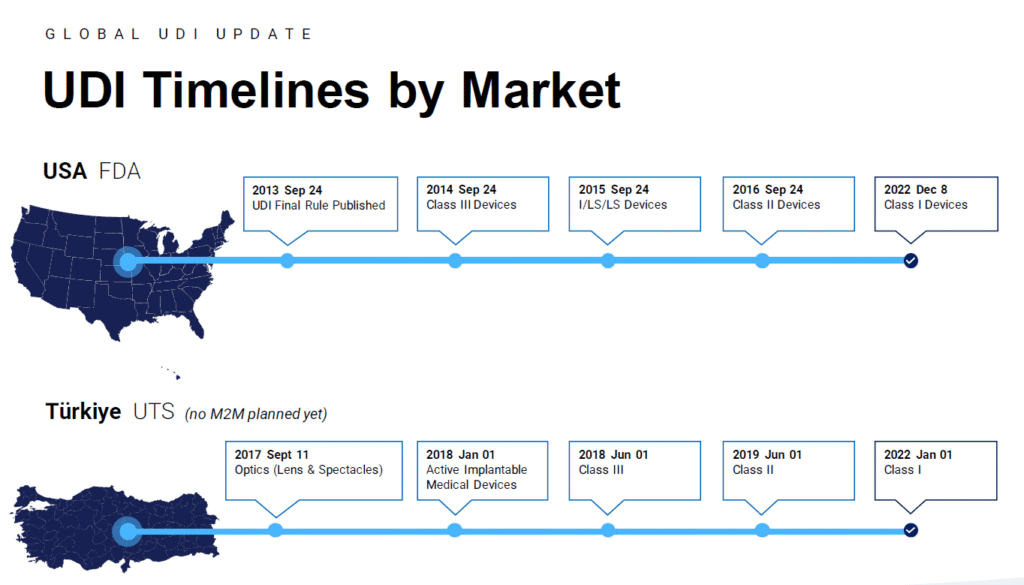 GLOBAL UDI UPDATE

UDI Timelines by Market

USA FDA

2013 Sep 24
UDI Final Rule Published

2014 Sep 24
Class III Devices

2015 Sep 24
I/LS/LS Devices

2016 Sep 24
Class II Devices

2022 Dec 8
Class I Devices

Türkiye UTS (no M2M planned yet)

2017 Sept 11
Optics (Lens & Spectacles)

2018 Jan 01
Active Implantable Medical Devices

2018 Jun 01
Class III

2019 Jun 01
Class II

2022 Jan 01
Class I